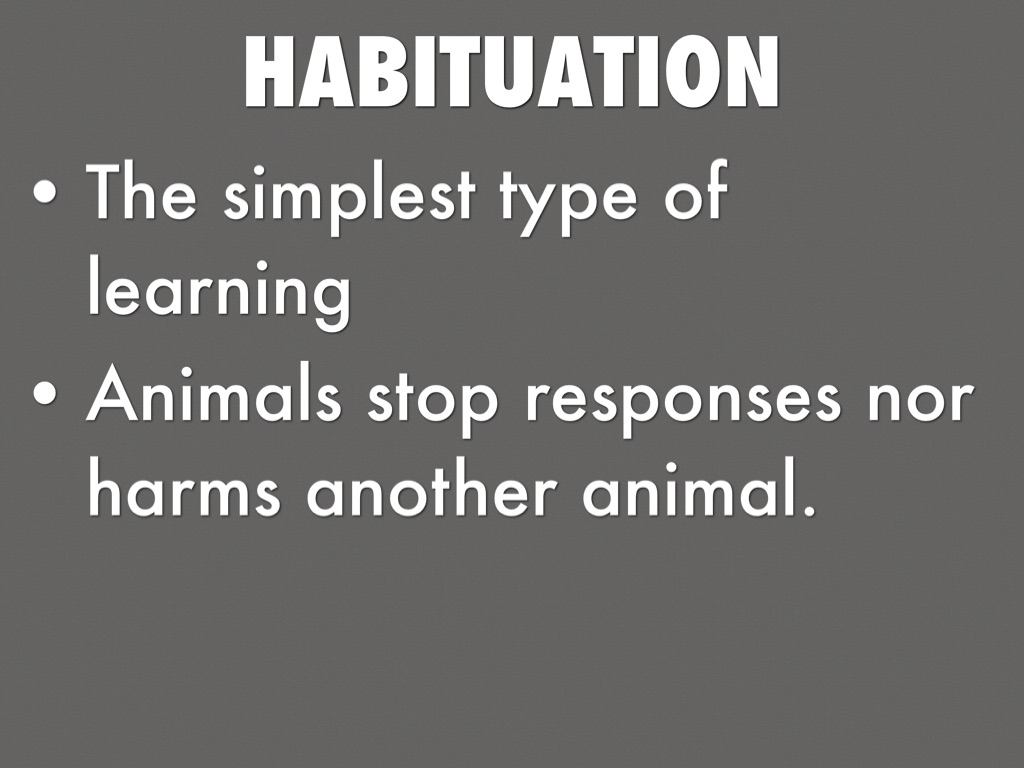 HABITUATION

• The simplest type of learning

• Animals stop responses nor harms another animal.